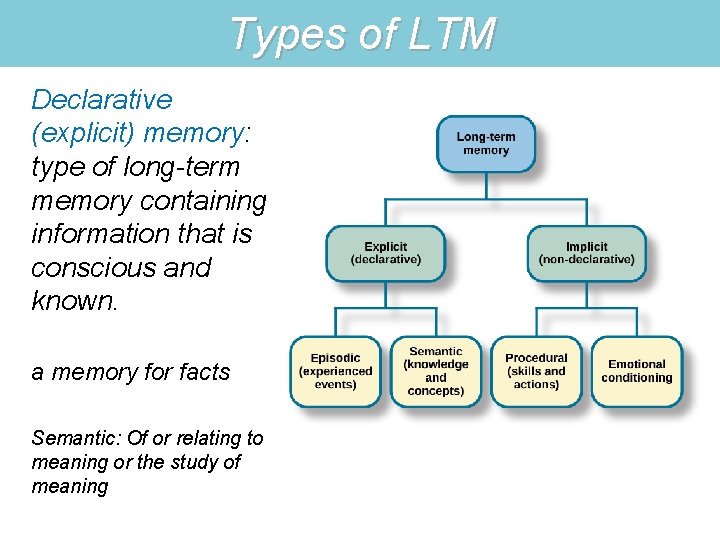 Types of LTM

Declarative (explicit) memory: type of long-term memory containing information that is conscious and known.

a memory for facts

Semantic: Of or relating to meaning or the study of meaning

Long-term memory

Explicit (declarative)

Implicit (non-declarative)

Episodic (experienced events)

Semantic (knowledge and concepts)

Procedural (skills and actions)

Emotional conditioning